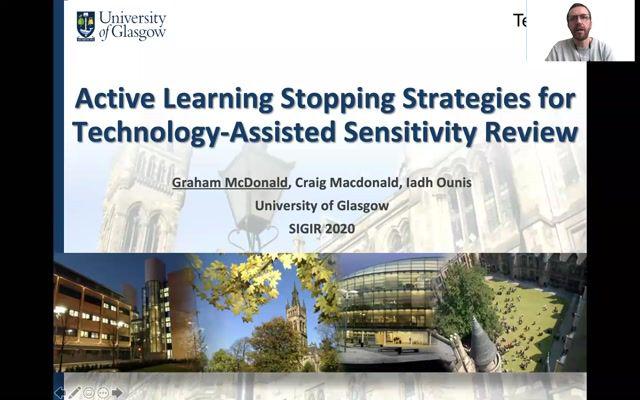 University of Glasgow

Te

Active Learning Stopping Strategies for Technology-Assisted Sensitivity Review

Graham McDonald, Craig Macdonald, Iadh Ounis
University of Glasgow
SIGIR 2020